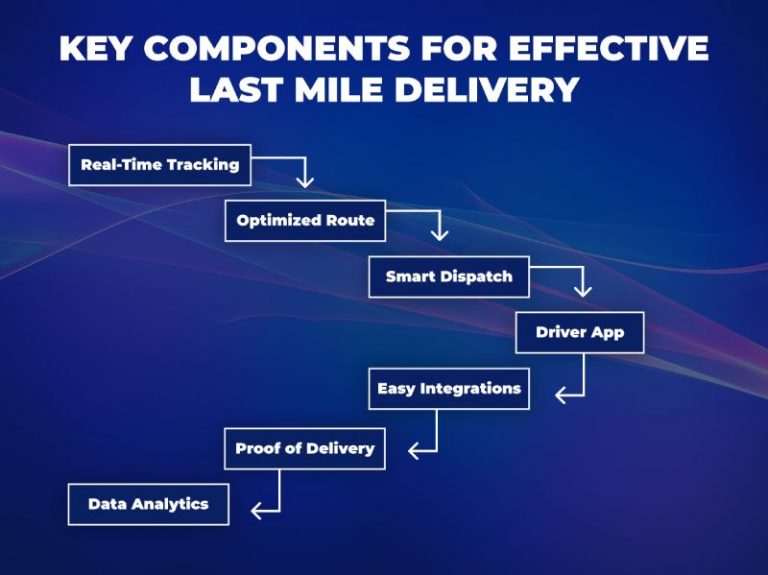 KEY COMPONENTS FOR EFFECTIVE LAST MILE DELIVERY

Real-Time Tracking

Optimized Route

Smart Dispatch

Driver App

Easy Integrations

Proof of Delivery

Data Analytics